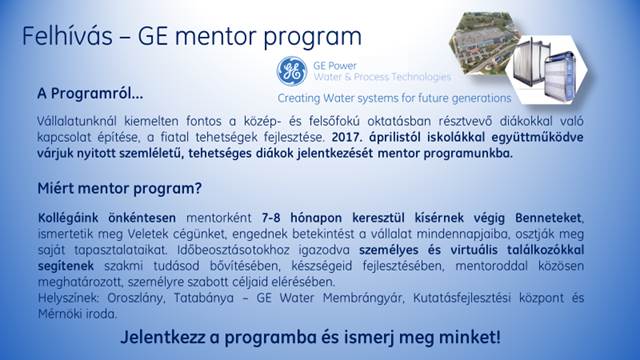 Felhívás – GE mentor program

GE Power
Water & Process Technologies

Creating Water systems for future generations

A Programról...

Vállalatunknál kiemelten fontos a közép- és felsőfokú oktatásban résztvevő diákokkal való kapcsolat építése, a fiatal tehetségek fejlesztése. 2017. áprilistól iskolákkal együttműködve várjuk nyitott szemléletű, tehetséges diákok jelentkezését mentor programunkba.

Miért mentor program?

Kollégáink önkéntesen mentorként 7-8 hónapon keresztül kísérnek végig Benneteket, ismertetik meg Veletek cégünket, engednek betekintést a vállalat mindennapjaiba, osztják meg saját tapasztalataikat. Időbeosztásotokhoz igazodva személyes és virtuális találkozókkal segítenek szakmi tudásod bővítésében, készségeid fejlesztésében, mentoroddal közösen meghatározott, személyre szabott céljaid elérésében.
Helyszínek: Oroszlány, Tatabánya – GE Water Membrángyár, Kutatásfejlesztési központ és Mérnöki iroda.

Jelentkezz a programba és ismerj meg minket!